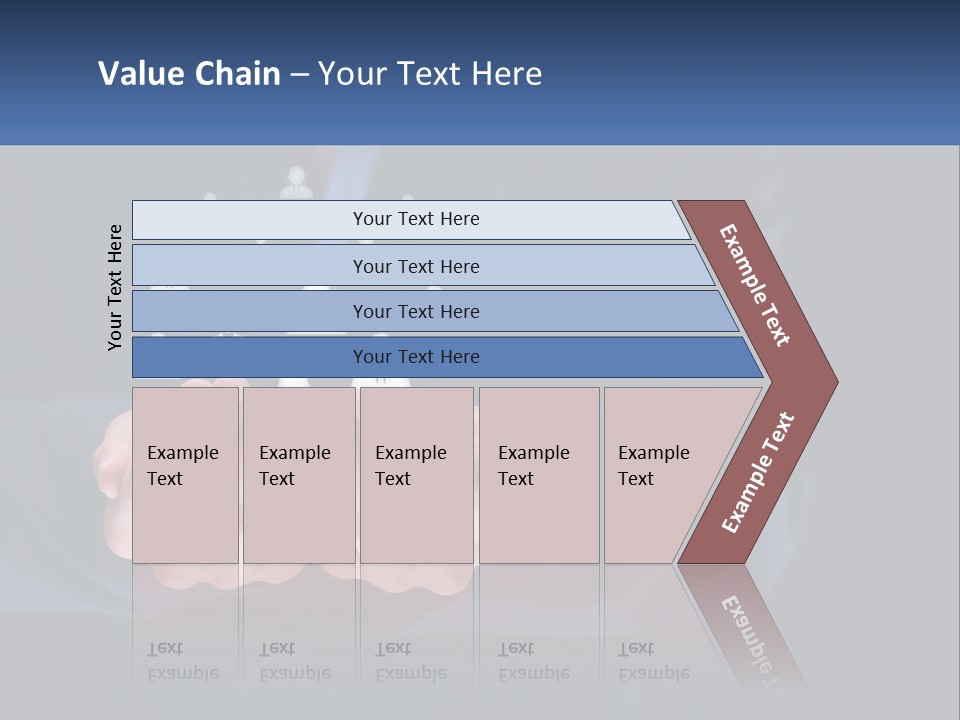 Value Chain – Your Text Here

Your Text Here

Your Text Here

Your Text Here

Your Text Here

Your Text Here

Example Text

Example Text

Example Text

Example Text

Example Text

Example Text

Example Text